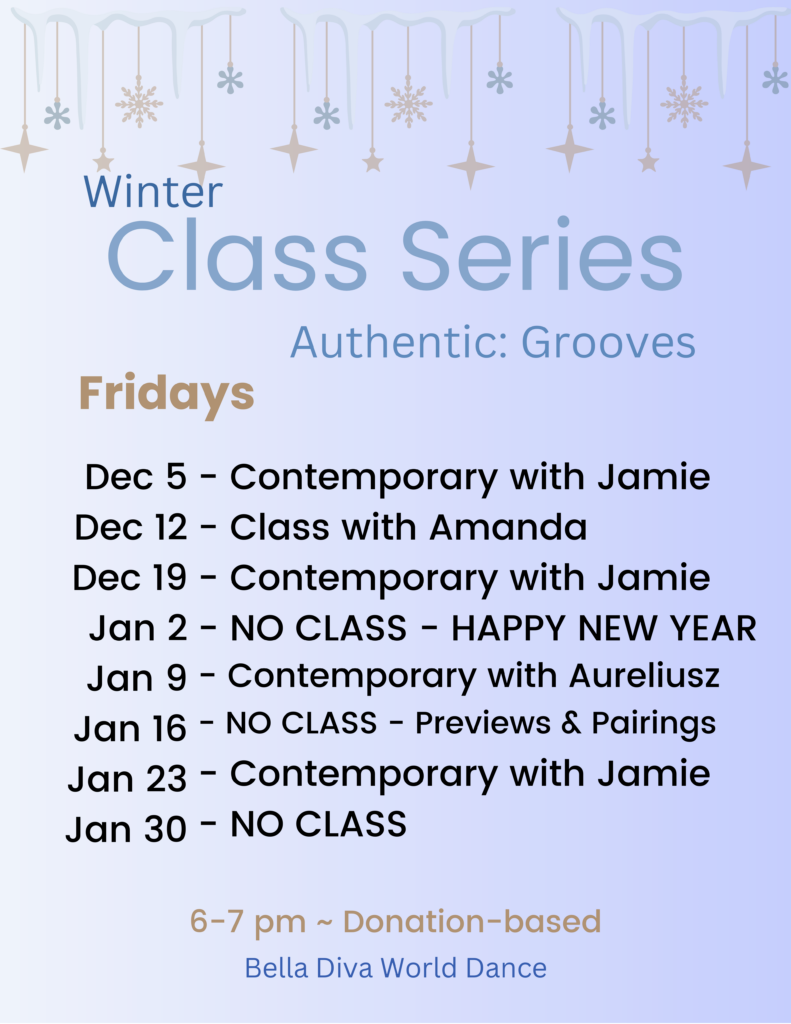 Winter
Class Series

Authentic: Grooves

Fridays

Dec 5 - Contemporary with Jamie
Dec 12 - Class with Amanda
Dec 19 - Contemporary with Jamie
Jan 2 - NO CLASS - HAPPY NEW YEAR
Jan 9 - Contemporary with Aureliusz
Jan 16 - NO CLASS - Previews & Pairings
Jan 23 - Contemporary with Jamie
Jan 30 - NO CLASS

6-7 pm ~ Donation-based

Bella Diva World Dance